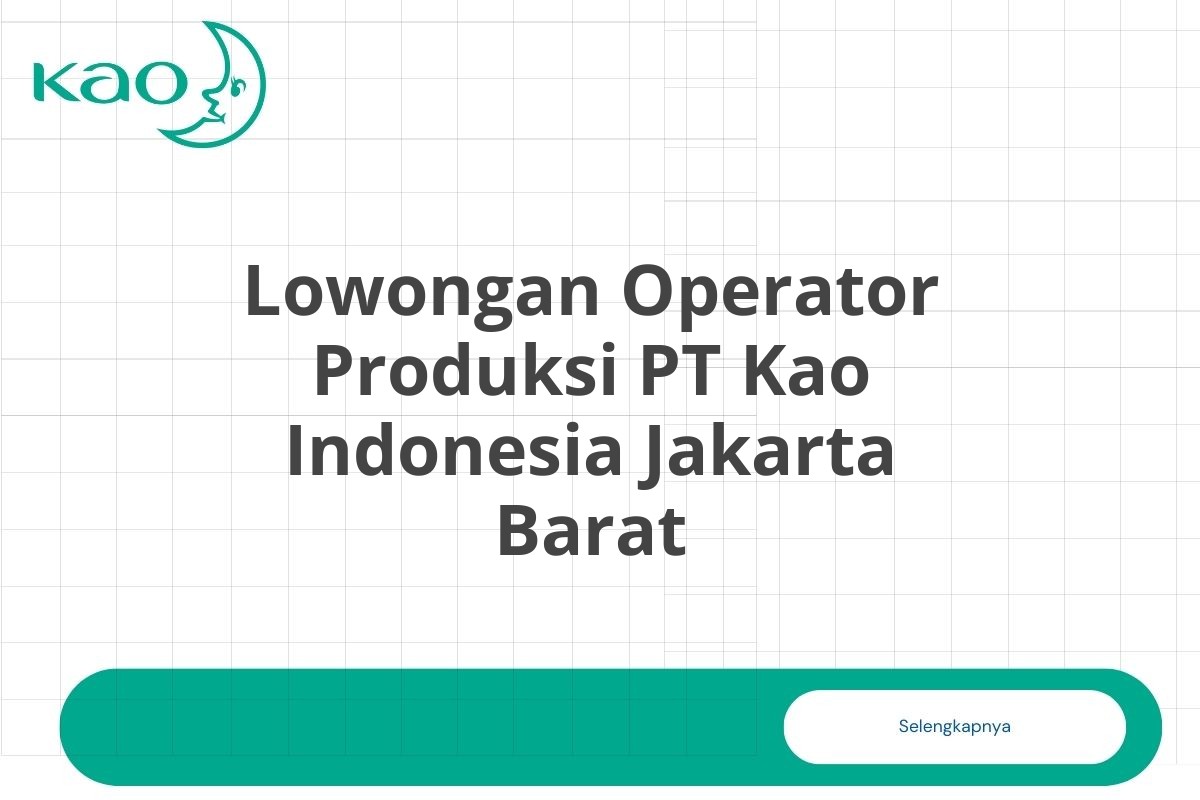 Kao

Lowongan Operator Produksi PT Kao Indonesia Jakarta Barat

Selengkapnya